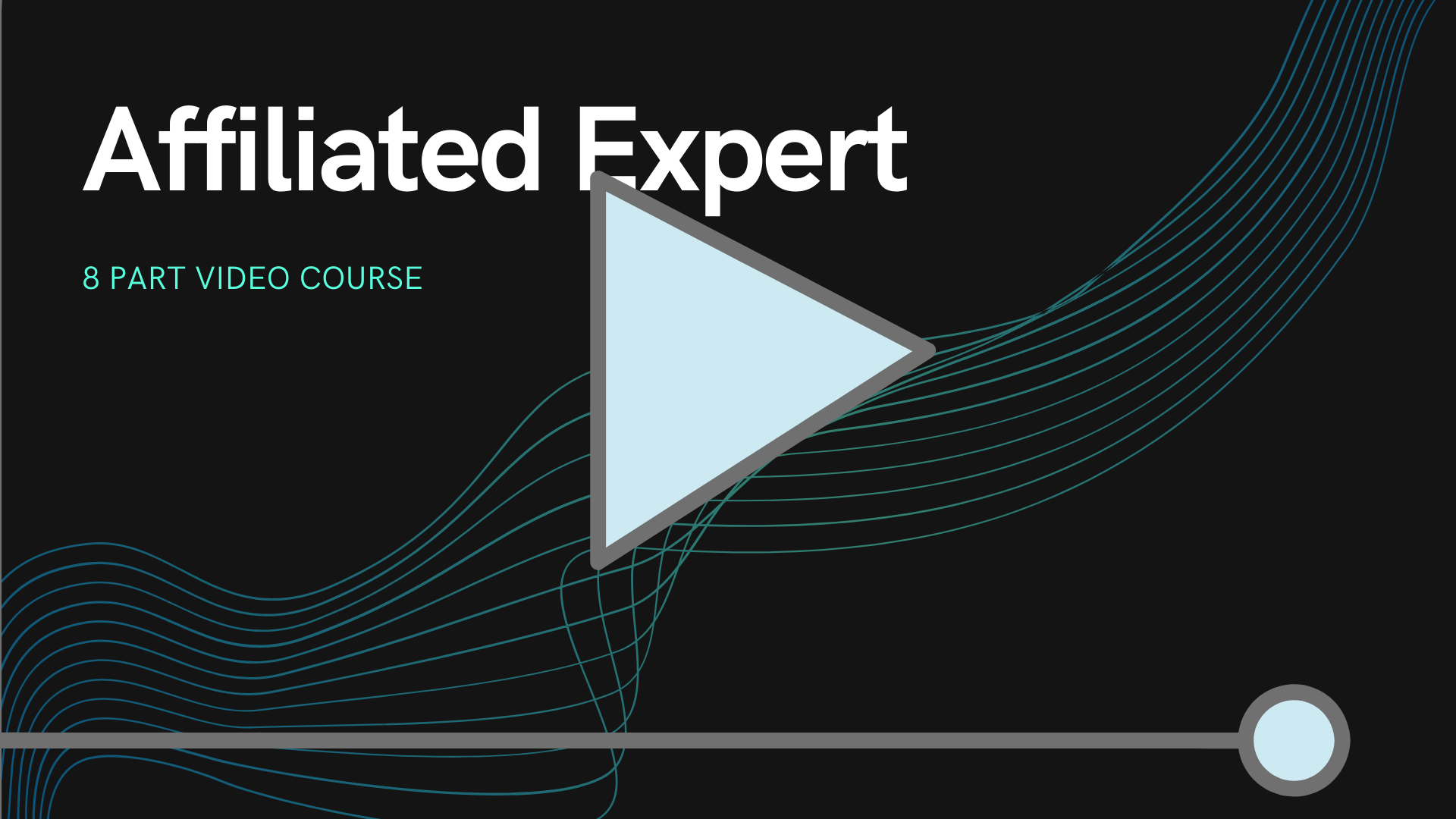 Affiliated Expert

8 PART VIDEO COURSE